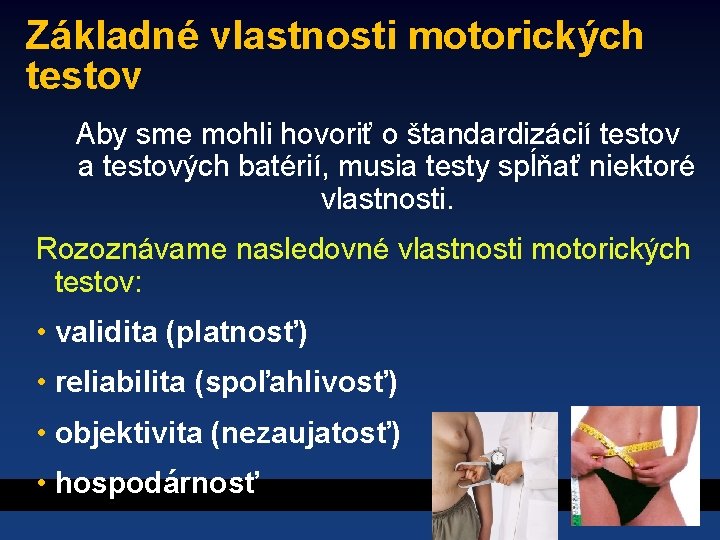 Základné vlastnosti motorických testov

Aby sme mohli hovoriť o štandardizácií testov a testových batérií, musia testy spĺňať niektoré vlastnosti.

Rozoznávame nasledovné vlastnosti motorických testov:

• validita (platnosť)
• reliabilita (spoľahlivosť)
• objektivita (nezaujatosť)
• hospodárnosť